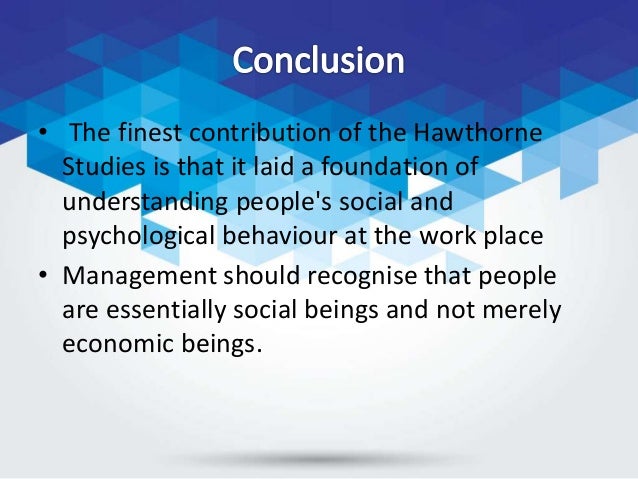 Conclusion

• The finest contribution of the Hawthorne Studies is that it laid a foundation of understanding people's social and psychological behaviour at the work place

• Management should recognise that people are essentially social beings and not merely economic beings.